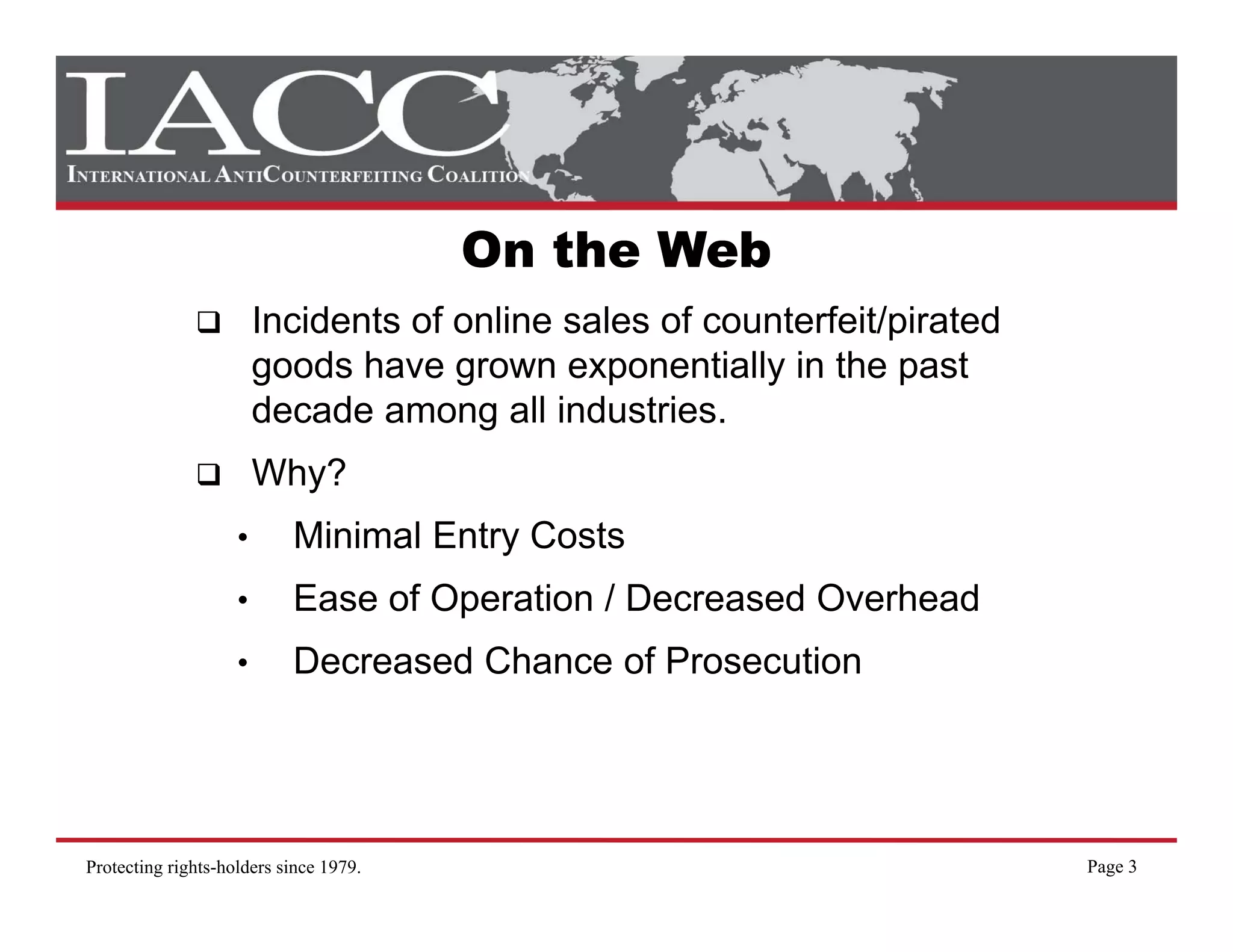 IACC
INTERNATIONAL ANTICOUNTERFEITING COALITION

On the Web

❑ Incidents of online sales of counterfeit/pirated goods have grown exponentially in the past decade among all industries.

❑ Why?

• Minimal Entry Costs

• Ease of Operation / Decreased Overhead

• Decreased Chance of Prosecution

Protecting rights-holders since 1979.

Page 3